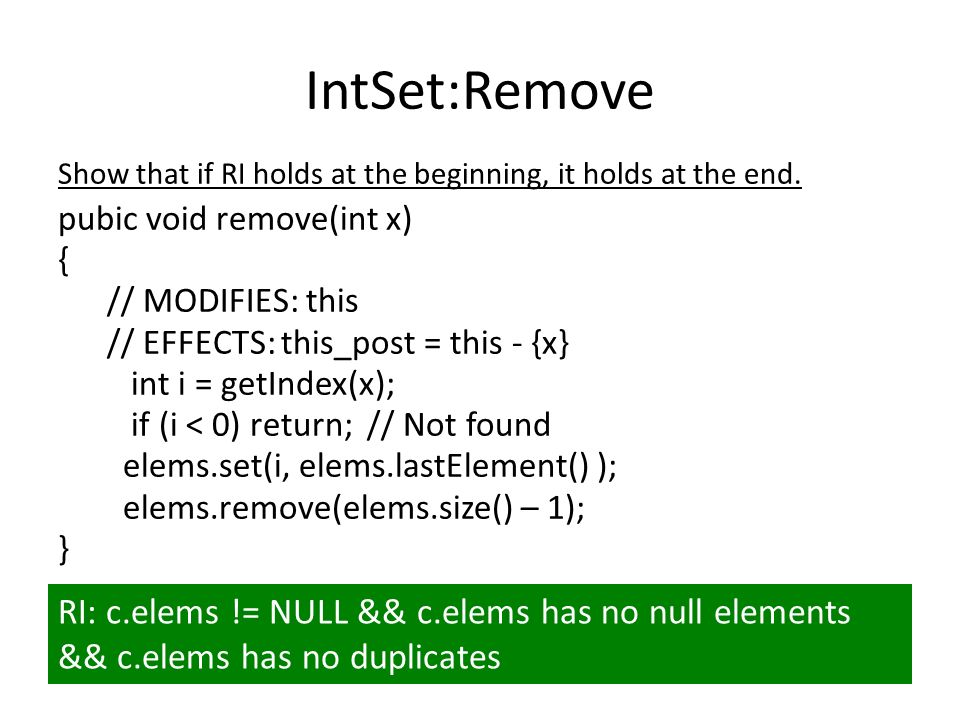 IntSet:Remove

Show that if RI holds at the beginning, it holds at the end.

pubic void remove(int x)
{
// MODIFIES: this
// EFFECTS: this_post = this - {x}
int i = getIndex(x);
if (i < 0) return; // Not found
elems.set(i, elems.lastElement() );
elems.remove(elems.size() – 1);
}

RI: c.elems != NULL && c.elems has no null elements && c.elems has no duplicates